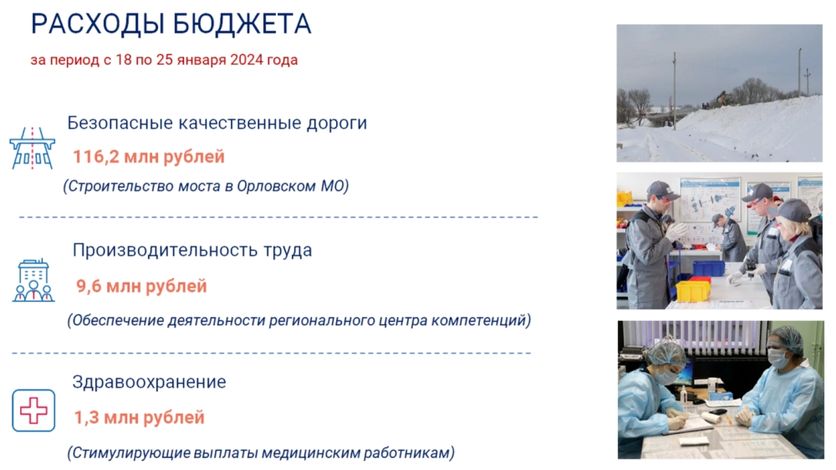 РАСХОДЫ БЮДЖЕТА

за период с 18 по 25 января 2024 года

Безопасные качественные дороги

116,2 млн рублей

(Строительство моста в Орловском МО)

Производительность труда

9,6 млн рублей

(Обеспечение деятельности регионального центра компетенций)

Здравоохранение

1,3 млн рублей

(Стимулирующие выплаты медицинским работникам)